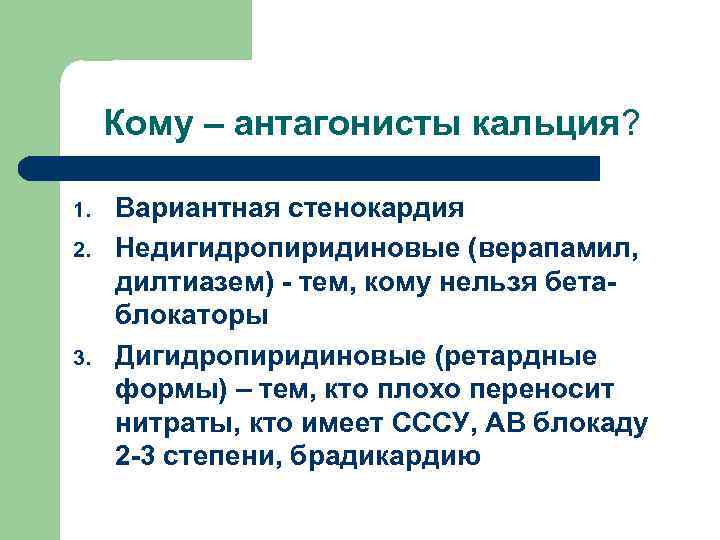 Кому – антагонисты кальция?

1. Вариантная стенокардия
2. Недигидропиридиновые (верапамил, дилтиазем) - тем, кому нельзя бета-блокаторы
3. Дигидропиридиновые (ретардные формы) – тем, кто плохо переносит нитраты, кто имеет СССУ, АВ блокаду 2-3 степени, брадикардию